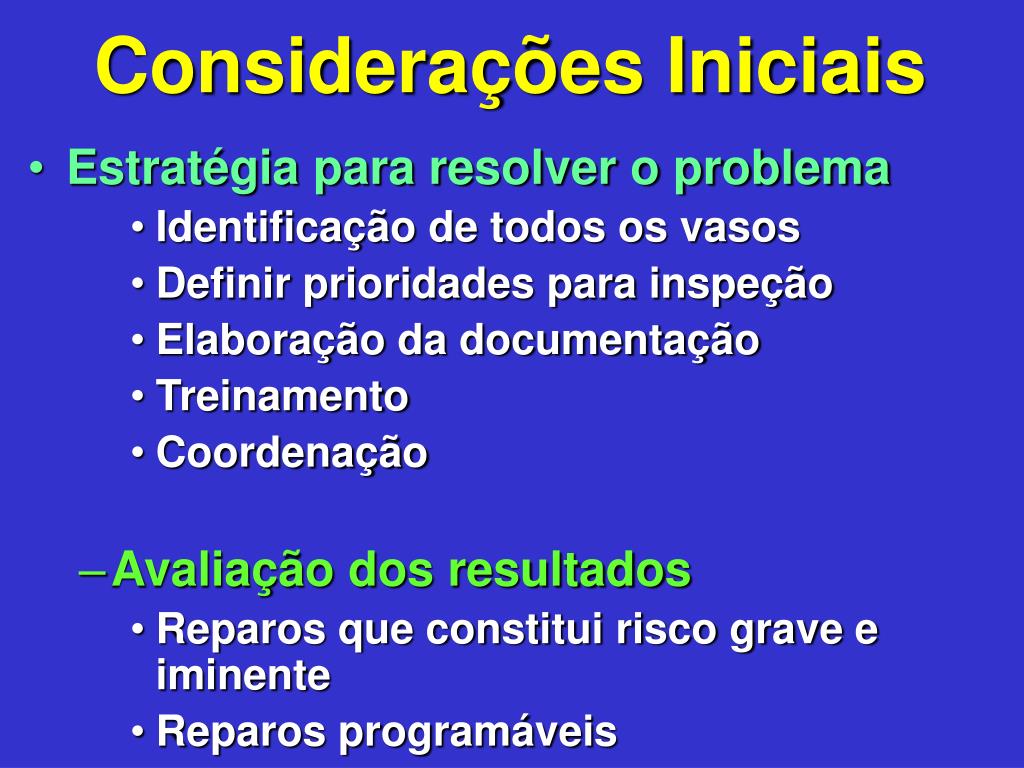 Considerações Iniciais

• Estratégia para resolver o problema
  • Identificação de todos os vasos
  • Definir prioridades para inspeção
  • Elaboração da documentação
  • Treinamento
  • Coordenação

– Avaliação dos resultados
  • Reparos que constitui risco grave e iminente
  • Reparos programáveis